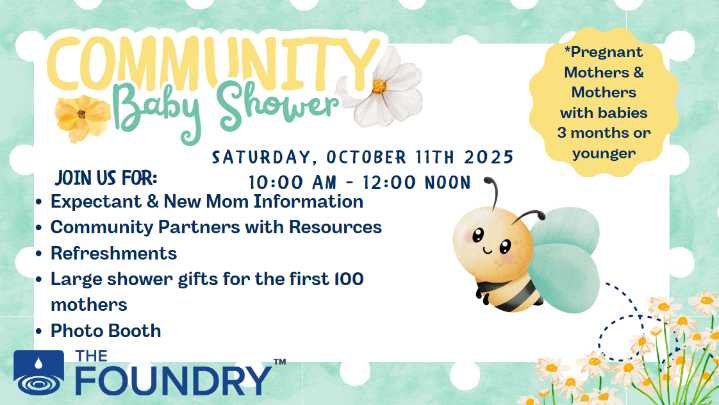 COMMUNITY
Baby Shower

*Pregnant Mothers & Mothers with babies 3 months or younger

SATURDAY, OCTOBER 11TH 2025
10:00 AM - 12:00 NOON

JOIN US FOR:
• Expectant & New Mom Information
• Community Partners with Resources
• Refreshments
• Large shower gifts for the first 100 mothers
• Photo Booth

THE FOUNDRY™